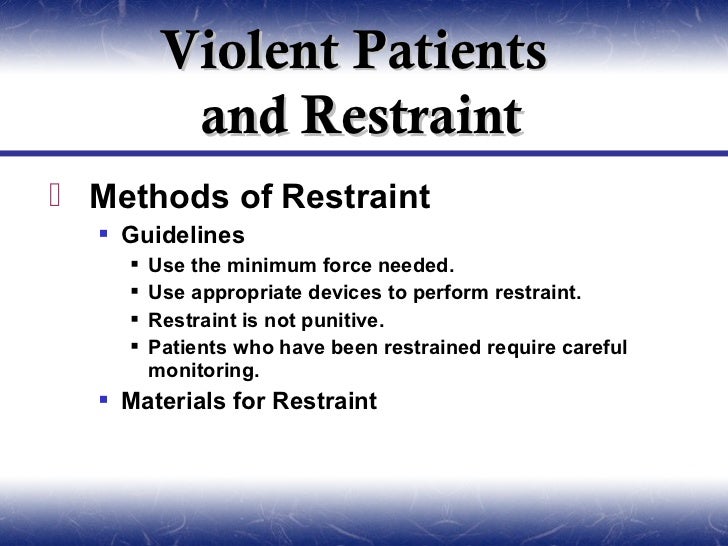 Violent Patients and Restraint

Methods of Restraint
- Guidelines
  - Use the minimum force needed.
  - Use appropriate devices to perform restraint.
  - Restraint is not punitive.
  - Patients who have been restrained require careful monitoring.
- Materials for Restraint